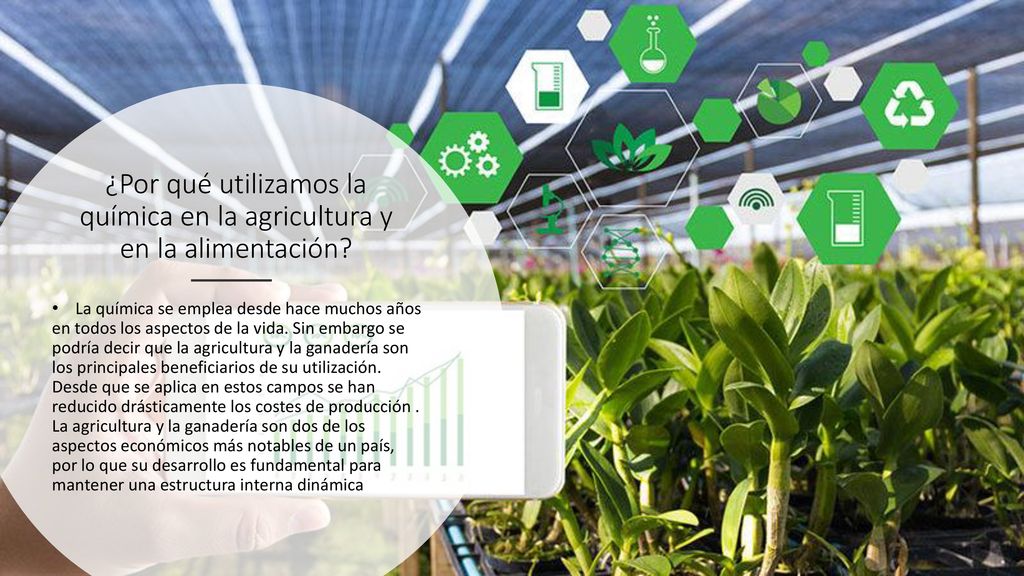 ¿Por qué utilizamos la química en la agricultura y en la alimentación?

• La química se emplea desde hace muchos años en todos los aspectos de la vida. Sin embargo se podría decir que la agricultura y la ganadería son los principales beneficiarios de su utilización. Desde que se aplica en estos campos se han reducido drásticamente los costes de producción . La agricultura y la ganadería son dos de los aspectos económicos más notables de un país, por lo que su desarrollo es fundamental para mantener una estructura interna dinámica